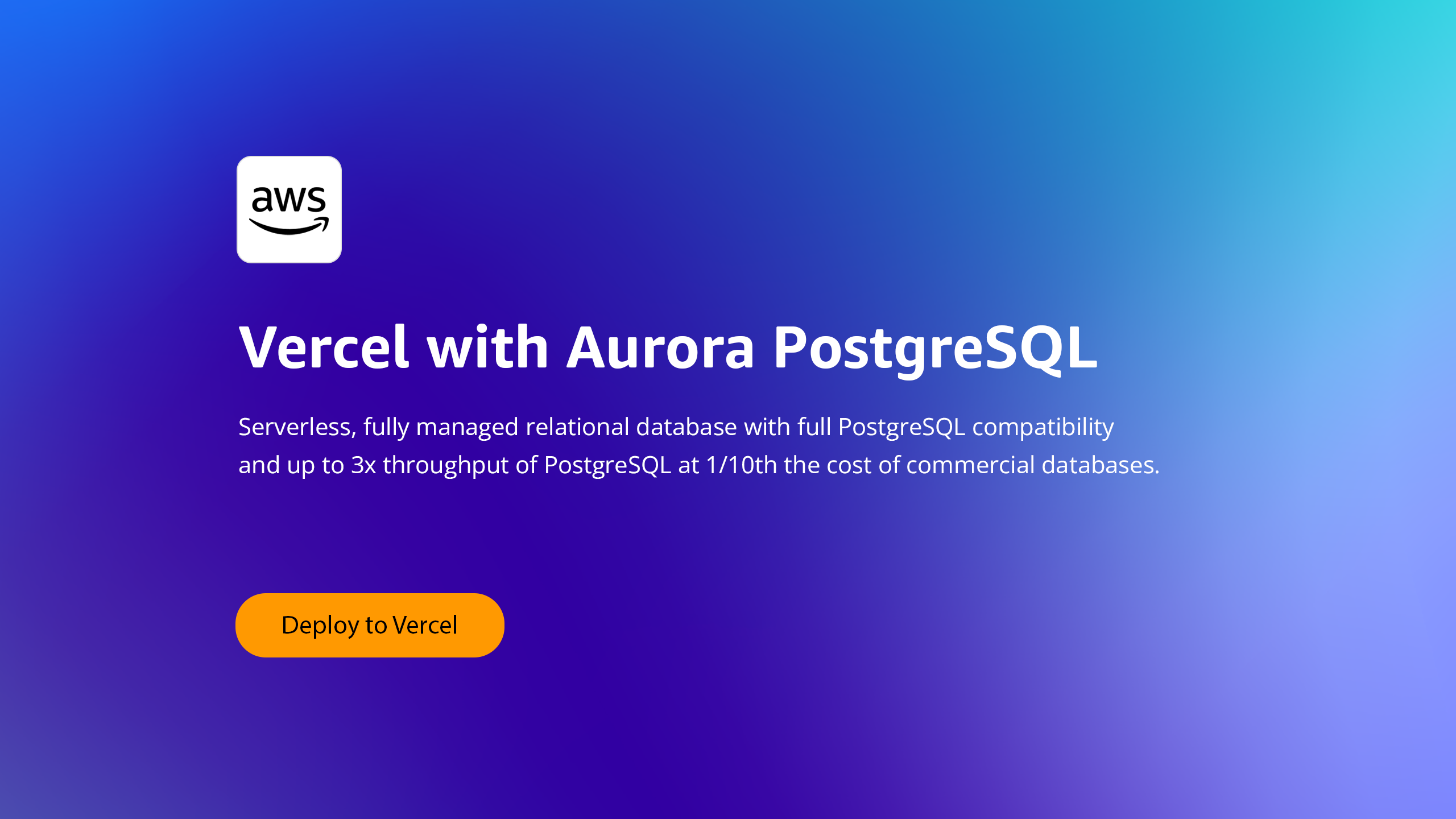 aws

Vercel with Aurora PostgreSQL

Serverless, fully managed relational database with full PostgreSQL compatibility and up to 3x throughput of PostgreSQL at 1/10th the cost of commercial databases.

Deploy to Vercel